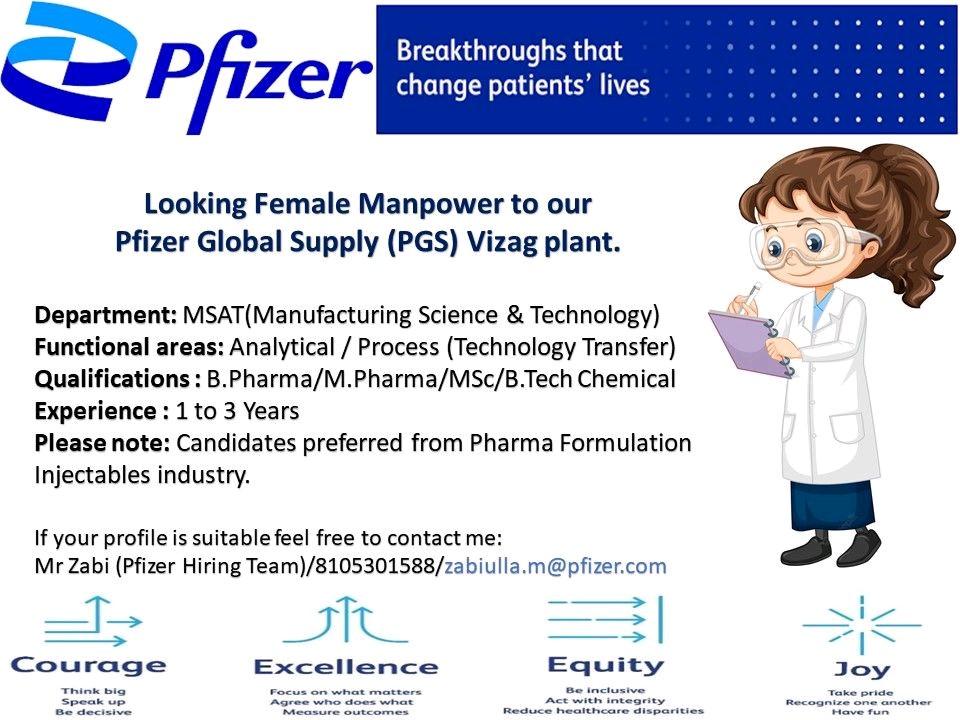 Pfizer

Breakthroughs that change patients' lives

Looking Female Manpower to our Pfizer Global Supply (PGS) Vizag plant.

Department: MSAT(Manufacturing Science & Technology)
Functional areas: Analytical / Process (Technology Transfer)
Qualifications : B.Pharma/M.Pharma/MSc/B.Tech Chemical
Experience : 1 to 3 Years
Please note: Candidates preferred from Pharma Formulation Injectables industry.

If your profile is suitable feel free to contact me:
Mr Zabi (Pfizer Hiring Team)/8105301588/zabiulla.m@pfizer.com

Courage
Think big
Speak up
Be decisive

Excellence
Focus on what matters
Agree who does what
Measure outcomes

Equity
Be inclusive
Act with integrity
Reduce healthcare disparities

Joy
Take pride
Recognize one another
Have fun